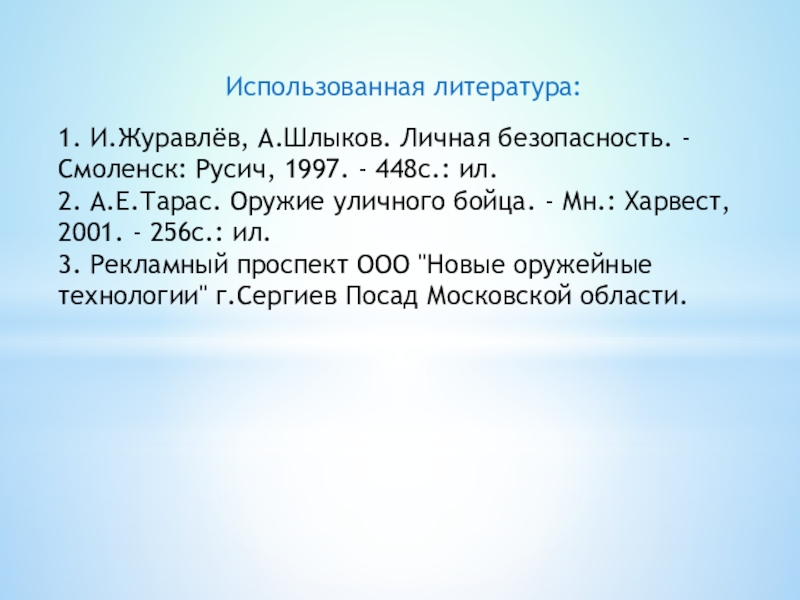 Использованная литература:

1. И.Журавлёв, А.Шлыков. Личная безопасность. - Смоленск: Русич, 1997. - 448с.: ил.
2. А.Е.Тарас. Оружие уличного бойца. - Мн.: Харвест, 2001. - 256с.: ил.
3. Рекламный проспект ООО "Новые оружейные технологии" г.Сергиев Посад Московской области.